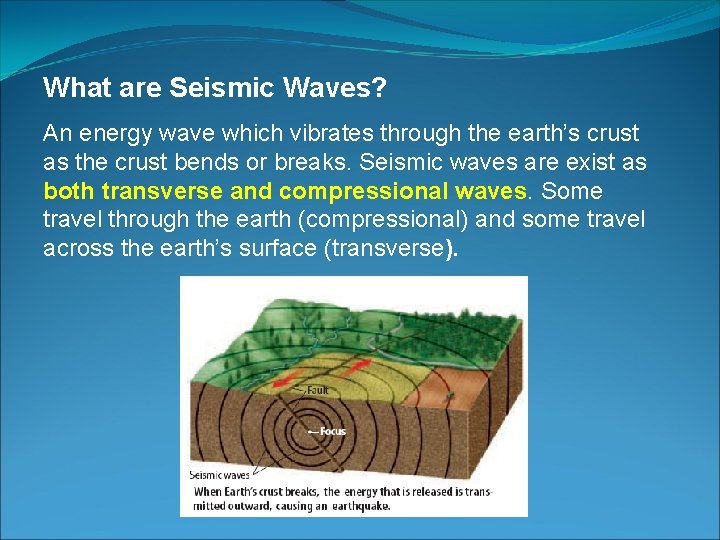 What are Seismic Waves?

An energy wave which vibrates through the earth's crust as the crust bends or breaks. Seismic waves are exist as both transverse and compressional waves. Some travel through the earth (compressional) and some travel across the earth's surface (transverse).

Fault

Focus

Seismic waves

When Earth's crust breaks, the energy that is released is transmitted outward, causing an earthquake.